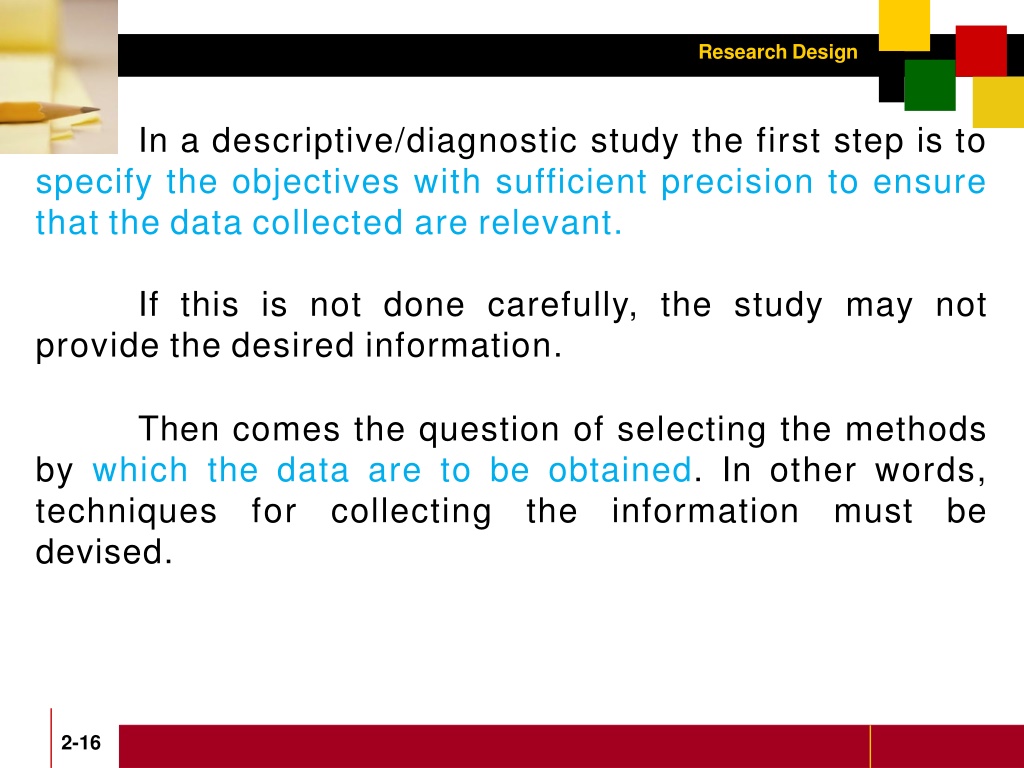 Research Design

In a descriptive/diagnostic study the first step is to specify the objectives with sufficient precision to ensure that the data collected are relevant.

If this is not done carefully, the study may not provide the desired information.

Then comes the question of selecting the methods by which the data are to be obtained. In other words, techniques for collecting the information must be devised.

2-16